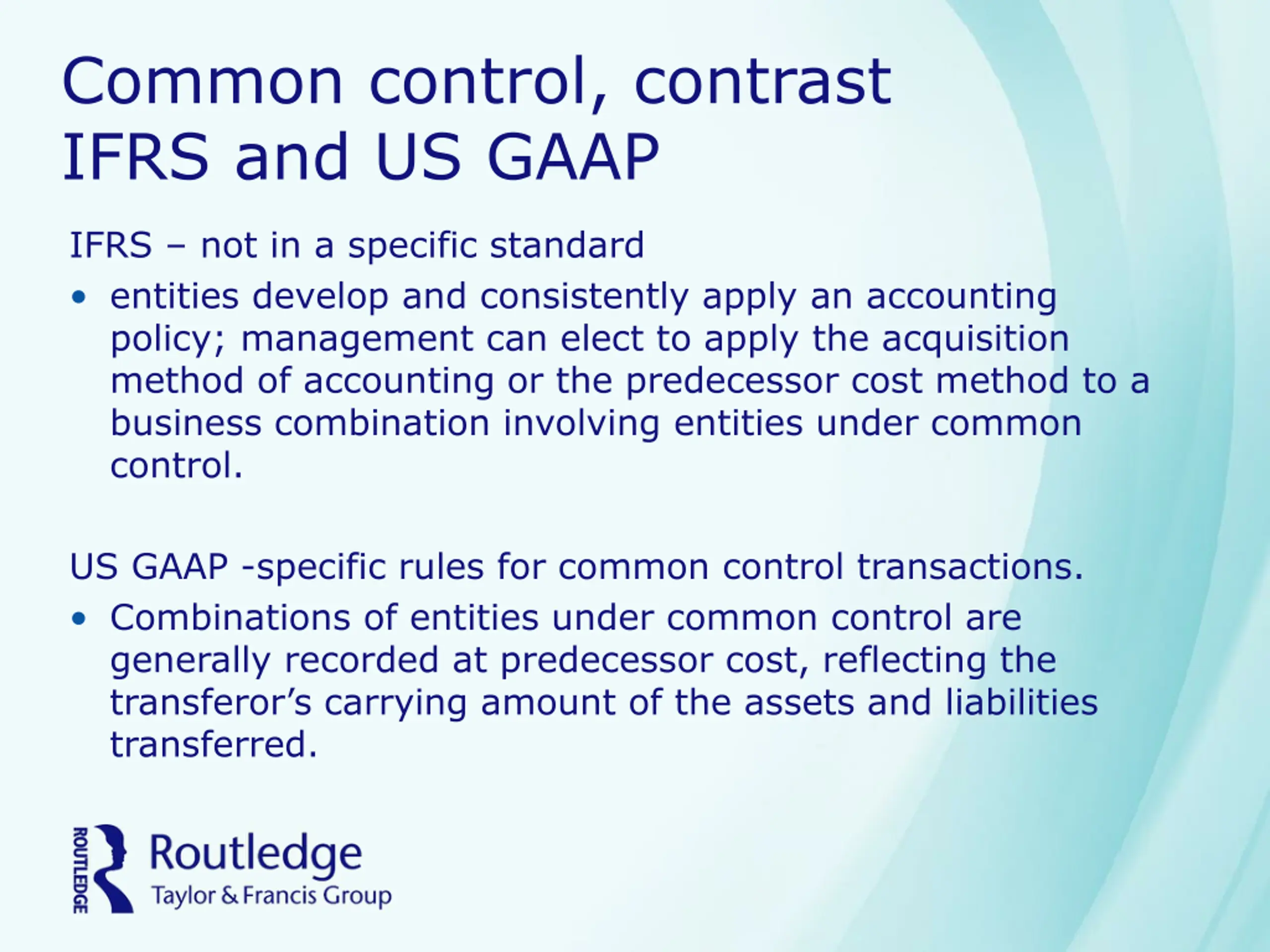 Common control, contrast IFRS and US GAAP

IFRS – not in a specific standard

• entities develop and consistently apply an accounting policy; management can elect to apply the acquisition method of accounting or the predecessor cost method to a business combination involving entities under common control.

US GAAP -specific rules for common control transactions.

• Combinations of entities under common control are generally recorded at predecessor cost, reflecting the transferor's carrying amount of the assets and liabilities transferred.

ROUTLEDGE Routledge Taylor & Francis Group